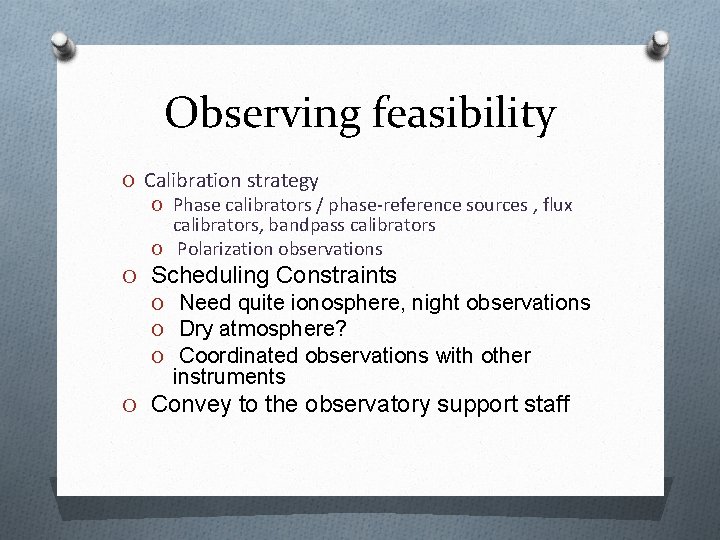 Observing feasibility

O Calibration strategy

O Phase calibrators / phase-reference sources , flux calibrators, bandpass calibrators

O Polarization observations

O Scheduling Constraints

O Need quite ionosphere, night observations

O Dry atmosphere?

O Coordinated observations with other instruments

O Convey to the observatory support staff